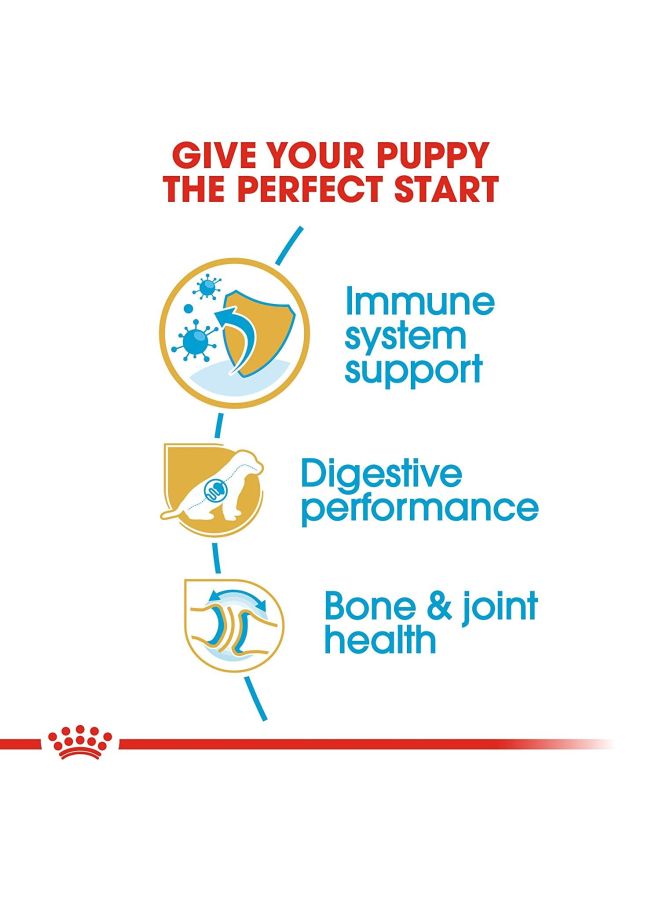 GIVE YOUR PUPPY THE PERFECT START

Immune system support

Digestive performance

Bone & joint health